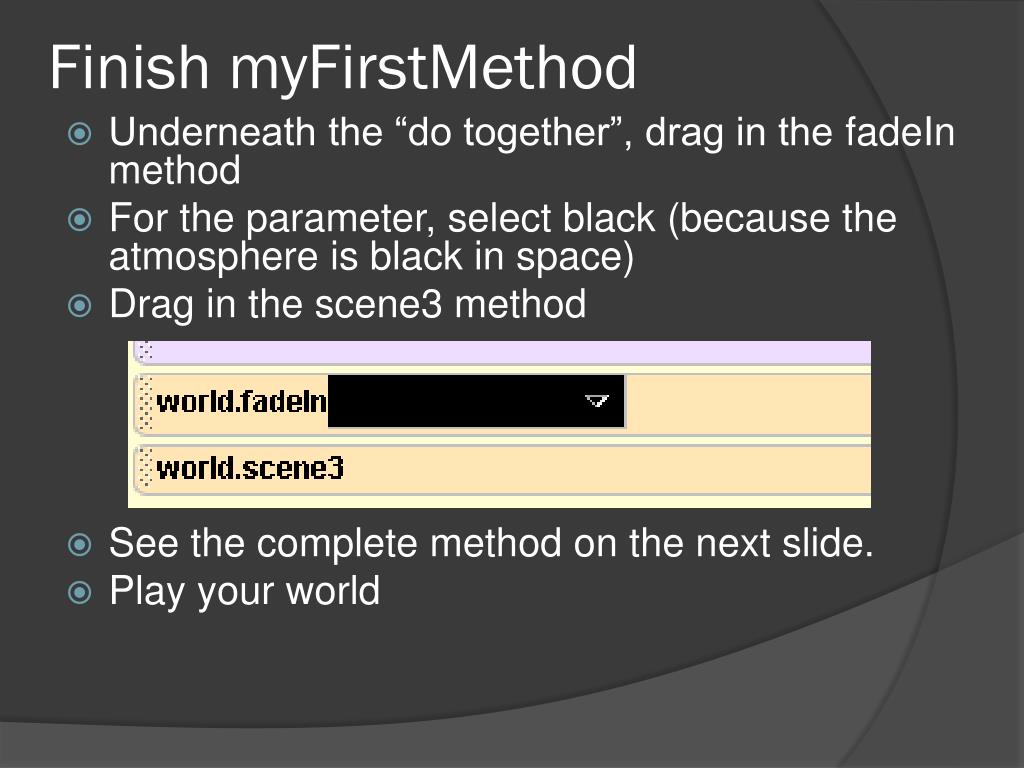 Finish myFirstMethod

Underneath the “do together”, drag in the fadeIn method

For the parameter, select black (because the atmosphere is black in space)

Drag in the scene3 method

world.fadeIn

world.scene3

See the complete method on the next slide.

Play your world